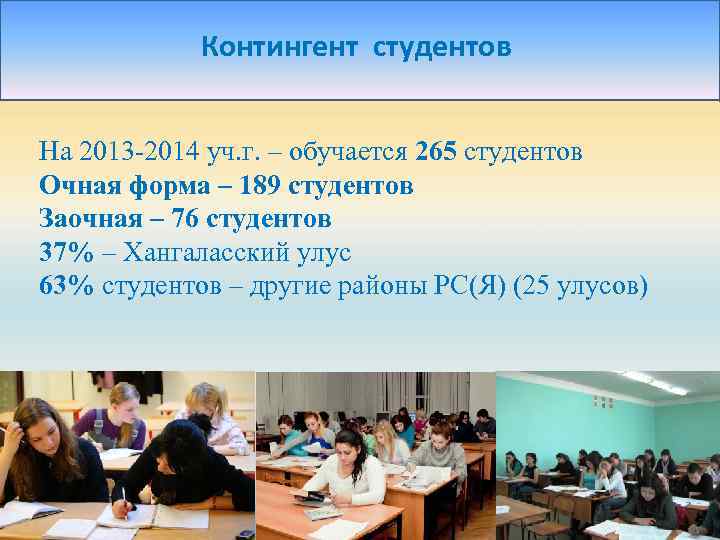 Контингент студентов

На 2013-2014 уч.г. – обучается 265 студентов
Очная форма – 189 студентов
Заочная – 76 студентов
37% – Хангаласский улус
63% студентов – другие районы РС(Я) (25 улусов)